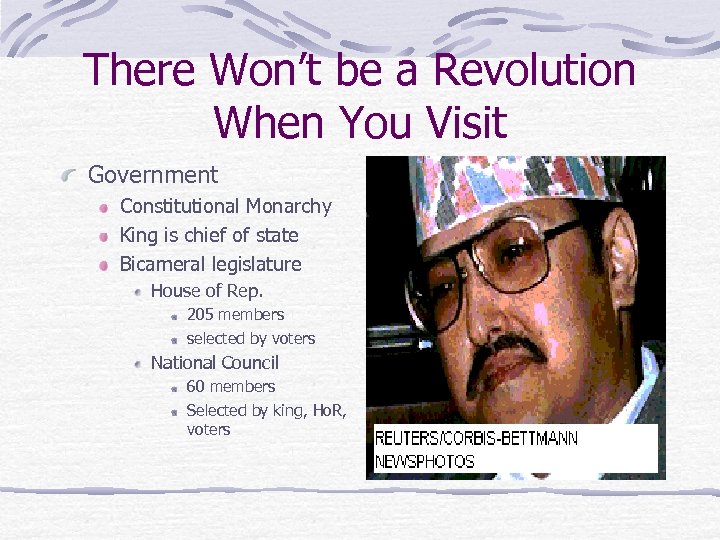 There Won't be a Revolution When You Visit

Government

Constitutional Monarchy

King is chief of state

Bicameral legislature

House of Rep.

205 members

selected by voters

National Council

60 members

Selected by king, HoR, voters

REUTERS/CORBIS-BETTMANN NEWSPHOTOS